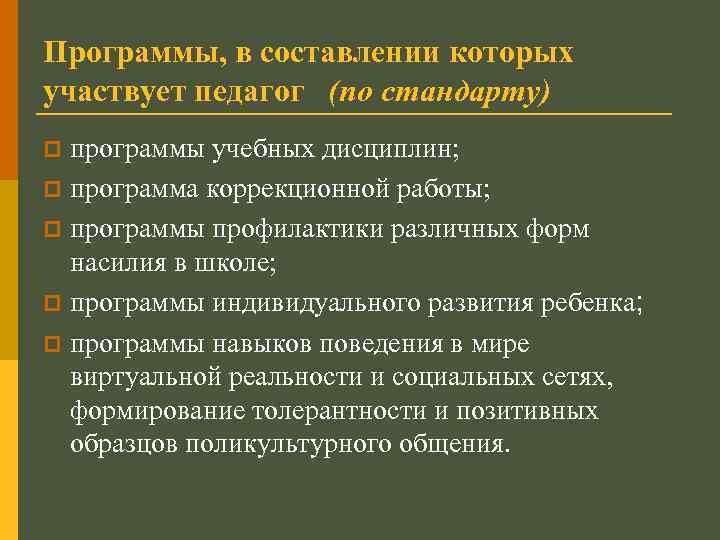 Программы, в составлении которых участвует педагог (по стандарту)

программы учебных дисциплин;

программа коррекционной работы;

программы профилактики различных форм насилия в школе;

программы индивидуального развития ребенка;

программы навыков поведения в мире виртуальной реальности и социальных сетях, формирование толерантности и позитивных образцов поликультурного общения.